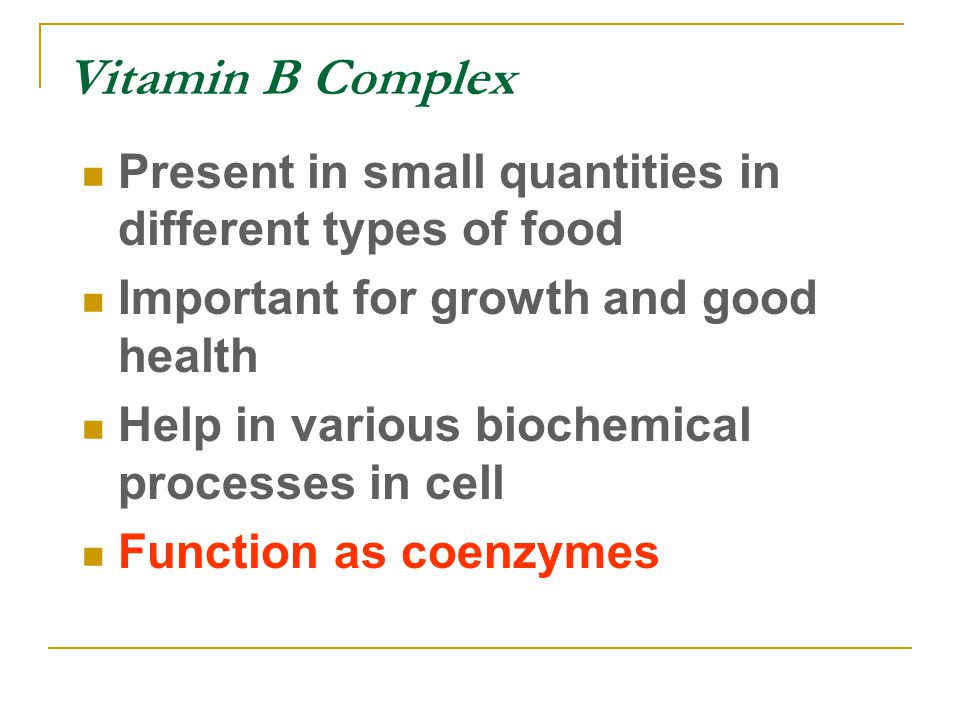 Vitamin B Complex

- Present in small quantities in different types of food
- Important for growth and good health
- Help in various biochemical processes in cell
- Function as coenzymes